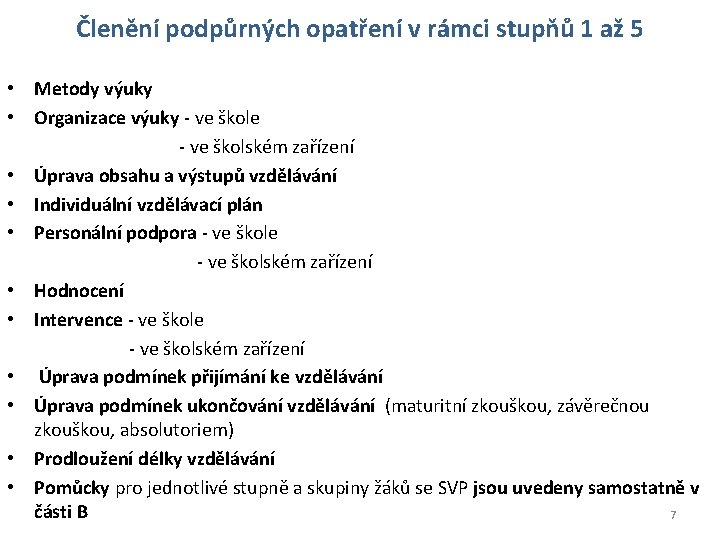 Členění podpůrných opatření v rámci stupňů 1 až 5

• Metody výuky
• Organizace výuky - ve škole
- ve školském zařízení
• Úprava obsahu a výstupů vzdělávání
• Individuální vzdělávací plán
• Personální podpora - ve škole
- ve školském zařízení
• Hodnocení
• Intervence - ve škole
- ve školském zařízení
• Úprava podmínek přijímání ke vzdělávání
• Úprava podmínek ukončování vzdělávání (maturitní zkouškou, závěrečnou zkouškou, absolutoriem)
• Prodloužení délky vzdělávání
• Pomůcky pro jednotlivé stupně a skupiny žáků se SVP jsou uvedeny samostatně v části B

7